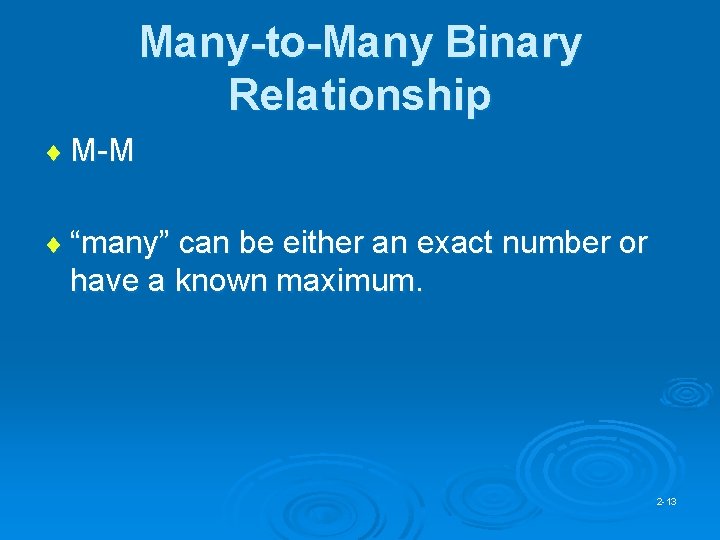 Many-to-Many Binary Relationship

♦ M-M

♦ “many” can be either an exact number or have a known maximum.

2-13